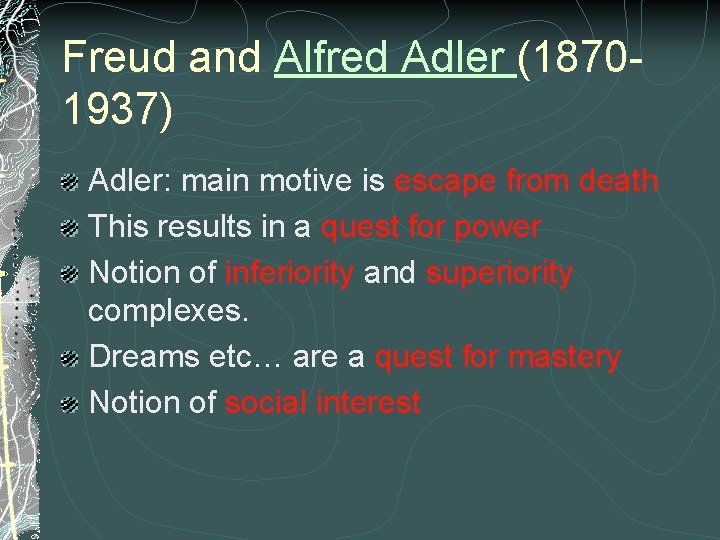 Freud and Alfred Adler (1870-1937)

Adler: main motive is escape from death

This results in a quest for power

Notion of inferiority and superiority complexes.

Dreams etc… are a quest for mastery

Notion of social interest